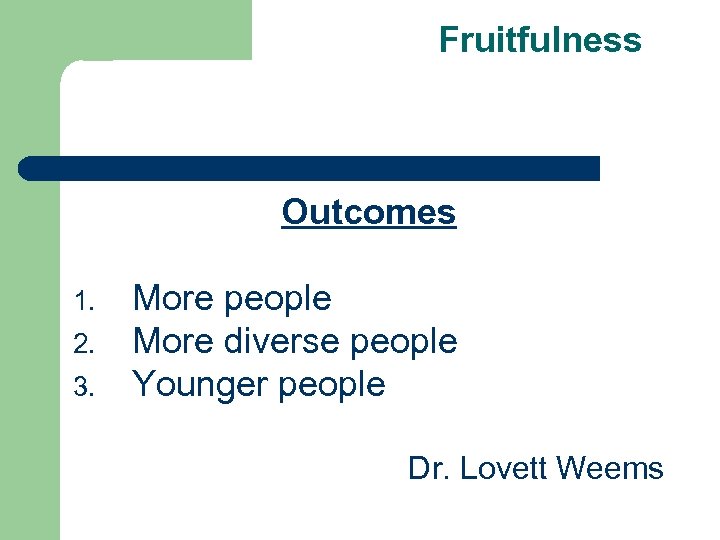 Fruitfulness

Outcomes

1. More people
2. More diverse people
3. Younger people

Dr. Lovett Weems